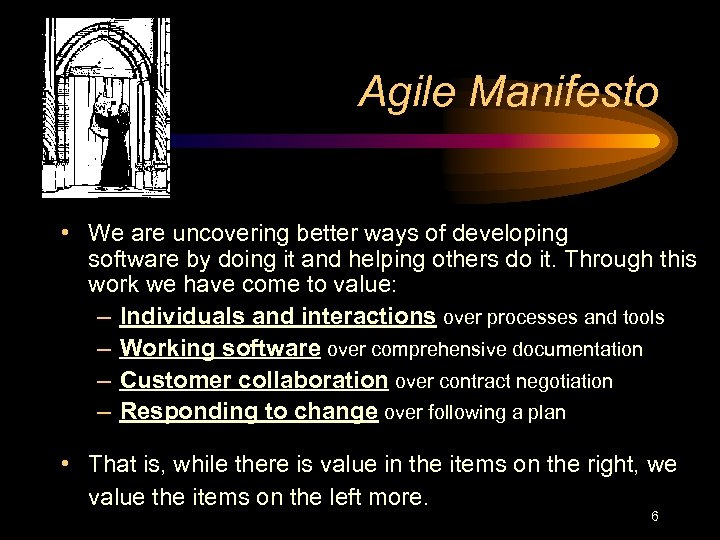 Agile Manifesto

• We are uncovering better ways of developing software by doing it and helping others do it. Through this work we have come to value:
– Individuals and interactions over processes and tools
– Working software over comprehensive documentation
– Customer collaboration over contract negotiation
– Responding to change over following a plan

• That is, while there is value in the items on the right, we value the items on the left more.

6